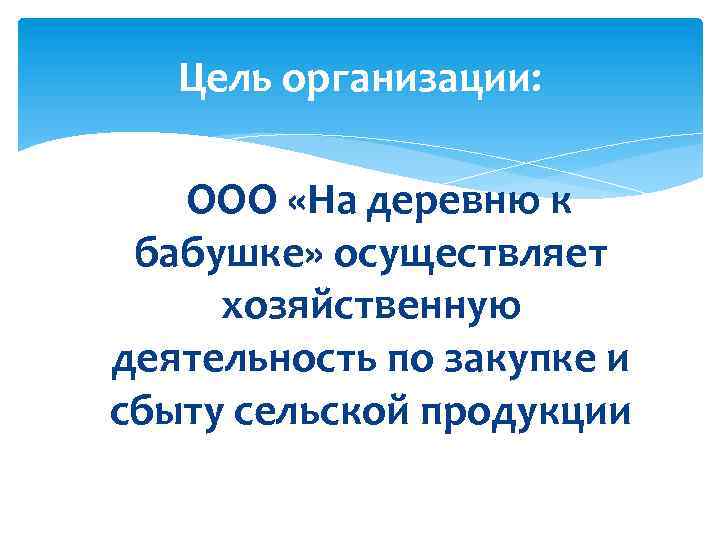 Цель организации:

ООО «На деревню к бабушке» осуществляет хозяйственную деятельность по закупке и сбыту сельской продукции